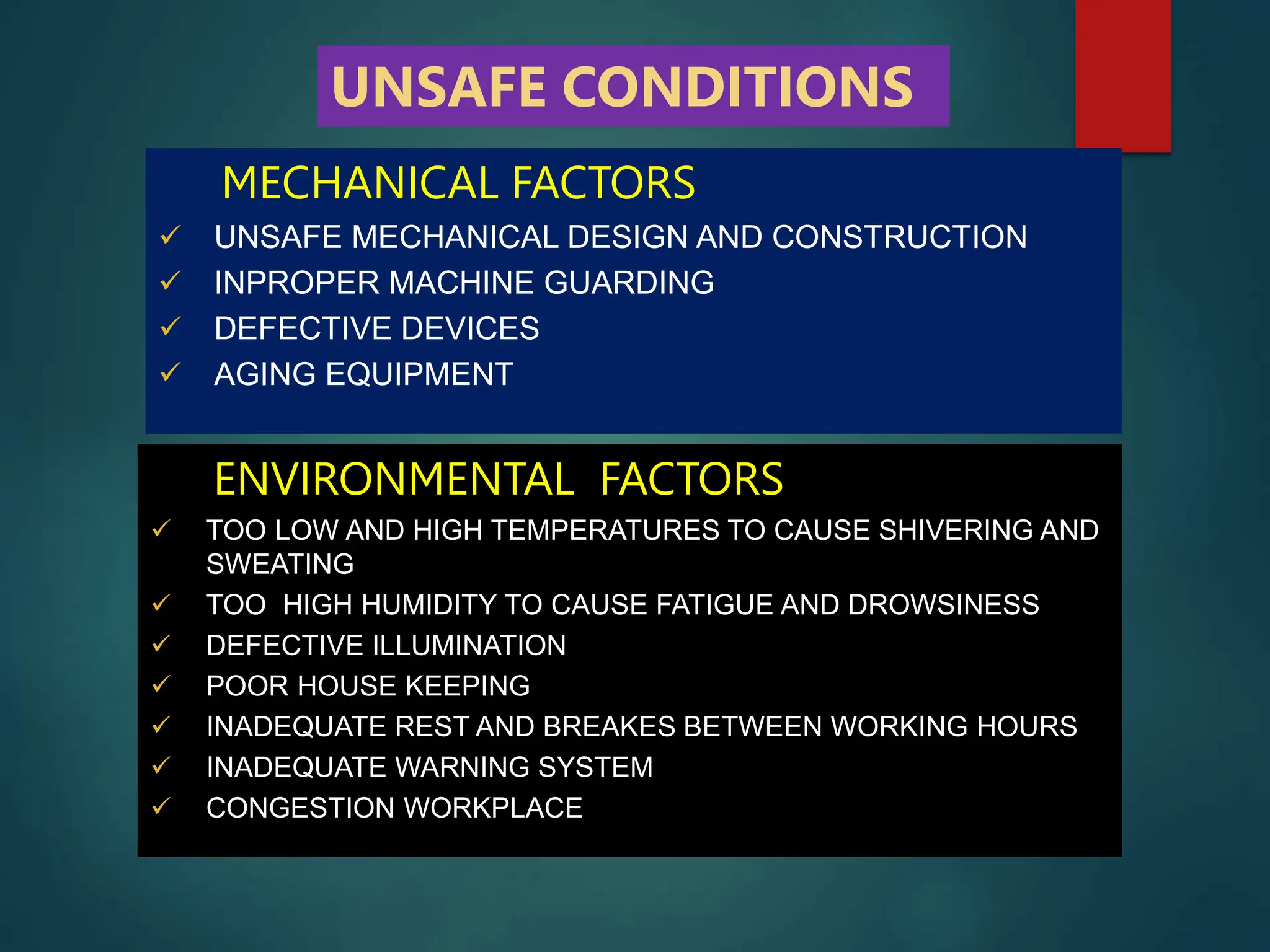 UNSAFE CONDITIONS

MECHANICAL FACTORS

✓ UNSAFE MECHANICAL DESIGN AND CONSTRUCTION
✓ INPROPER MACHINE GUARDING
✓ DEFECTIVE DEVICES
✓ AGING EQUIPMENT

ENVIRONMENTAL FACTORS

✓ TOO LOW AND HIGH TEMPERATURES TO CAUSE SHIVERING AND SWEATING
✓ TOO HIGH HUMIDITY TO CAUSE FATIGUE AND DROWSINESS
✓ DEFECTIVE ILLUMINATION
✓ POOR HOUSE KEEPING
✓ INADEQUATE REST AND BREAKES BETWEEN WORKING HOURS
✓ INADEQUATE WARNING SYSTEM
✓ CONGESTION WORKPLACE